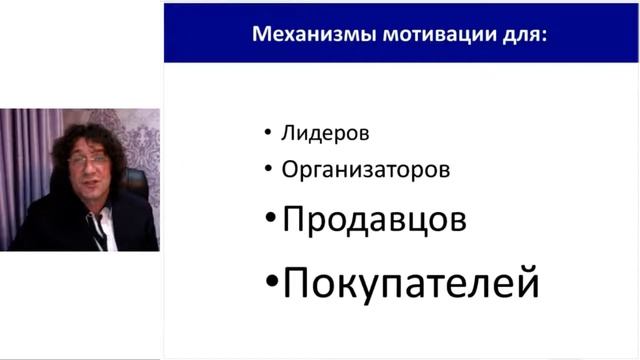 Механизмы мотивации для:

• Лидеров
• Организаторов
• Продавцов
• Покупателей